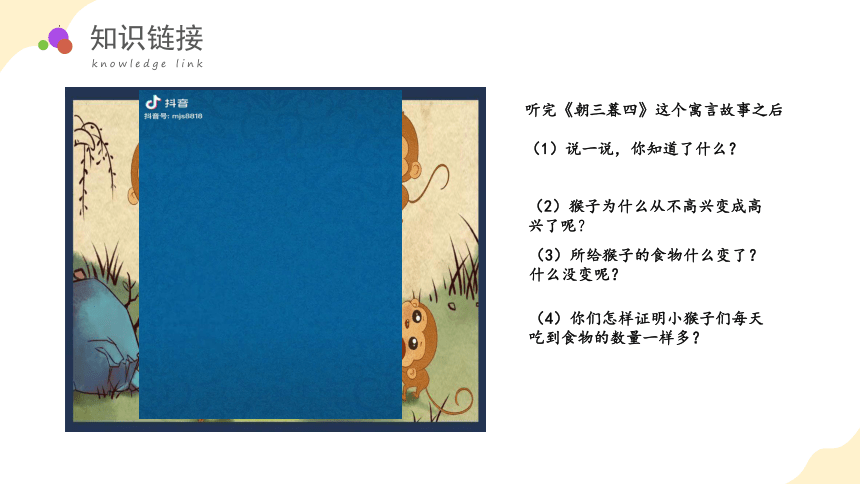 知识链接
knowledge link

抖音
抖音号: mjs8818

听完《朝三暮四》这个寓言故事之后

（1）说一说，你知道了什么？

（2）猴子为什么从不高兴变成高兴了呢？

（3）所给猴子的食物什么变了？什么没变呢？

（4）你们怎样证明小猴子们每天吃到食物的数量一样多？